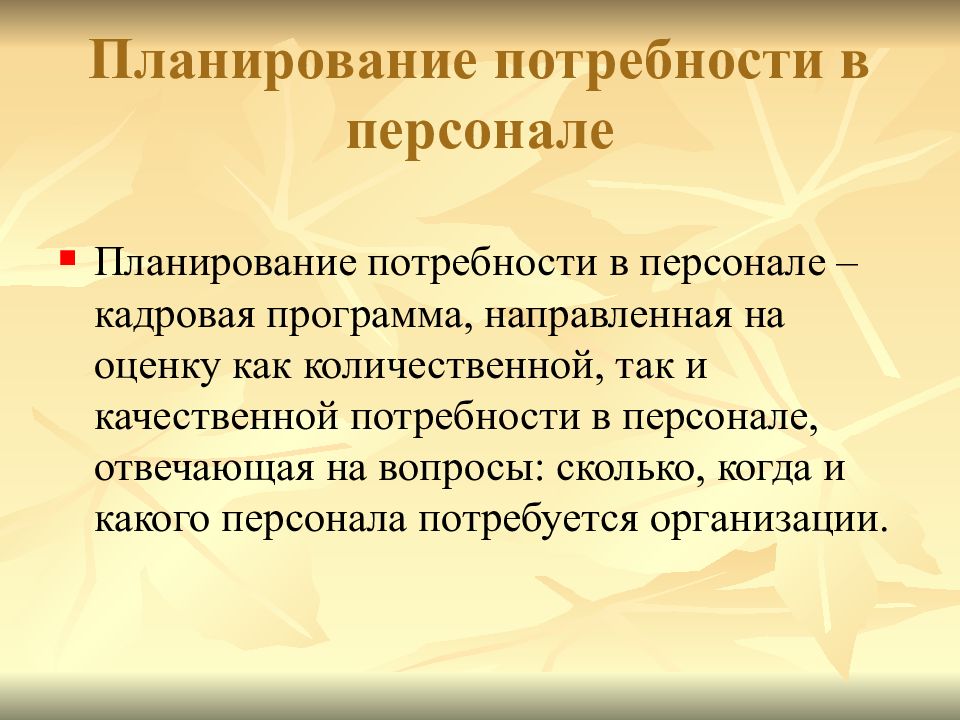 Планирование потребности в персонале

Планирование потребности в персонале – кадровая программа, направленная на оценку как количественной, так и качественной потребности в персонале, отвечающая на вопросы: сколько, когда и какого персонала потребуется организации.